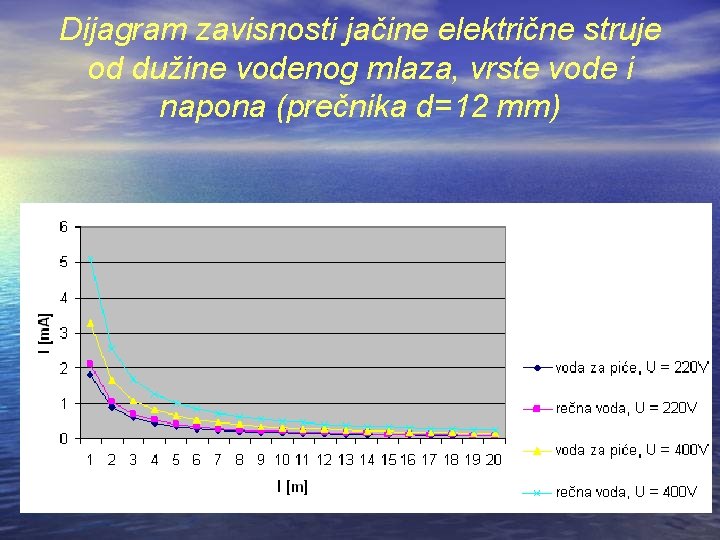 Dijagram zavisnosti jačine električne struje od dužine vodenog mlaza, vrste vode i napona (prečnika d=12 mm)

6
5
4
3
2
1
0
I [mA]

1 2 3 4 5 6 7 8 9 10 11 12 13 14 15 16 17 18 19 20
l [m]

voda za piće, U = 220V
rečna voda, U = 220V
voda za piće, U = 400V
rečna voda, U = 400V